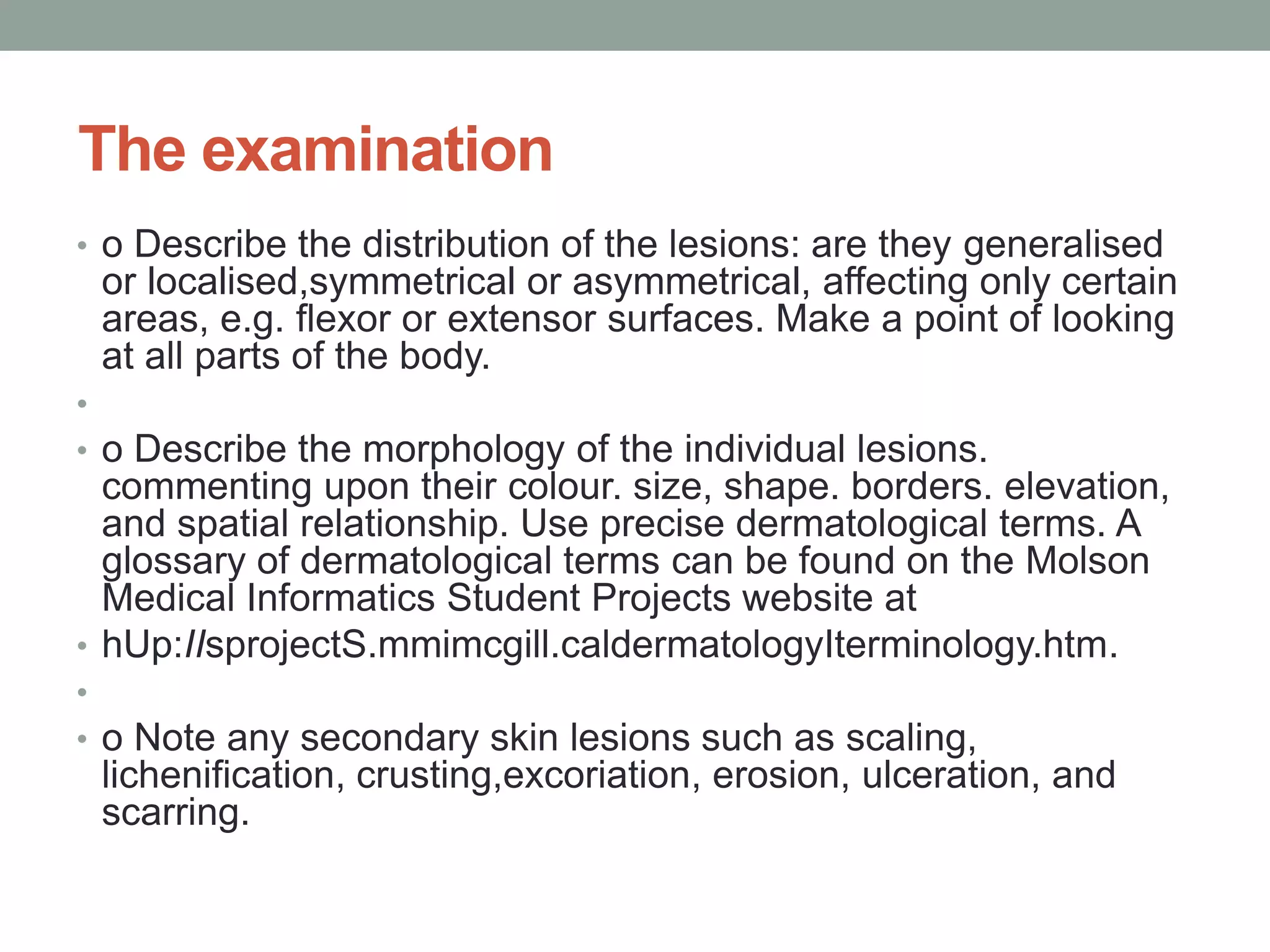 The examination

• o Describe the distribution of the lesions: are they generalised or localised,symmetrical or asymmetrical, affecting only certain areas, e.g. flexor or extensor surfaces. Make a point of looking at all parts of the body.

•

• o Describe the morphology of the individual lesions. commenting upon their colour. size, shape. borders. elevation, and spatial relationship. Use precise dermatological terms. A glossary of dermatological terms can be found on the Molson Medical Informatics Student Projects website at

• hUp://sprojectS.mmimcgill.caldermatologyIterminology.htm.

•

• o Note any secondary skin lesions such as scaling, lichenification, crusting,excoriation, erosion, ulceration, and scarring.